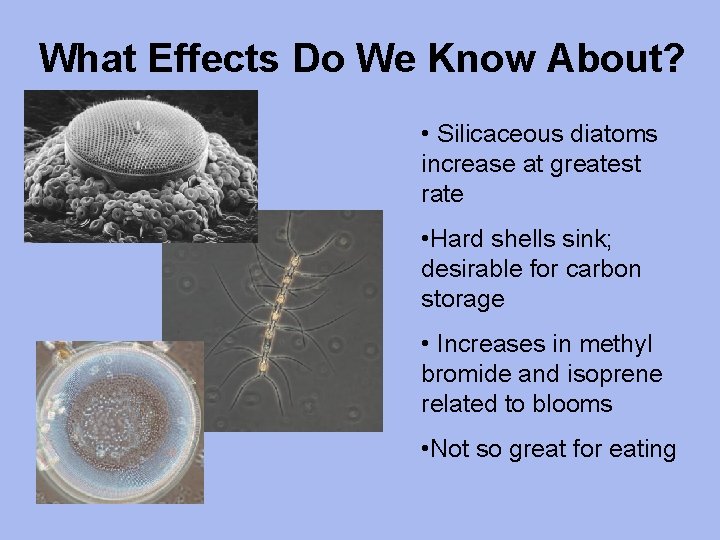 What Effects Do We Know About?

• Silicaceous diatoms increase at greatest rate

•Hard shells sink; desirable for carbon storage

• Increases in methyl bromide and isoprene related to blooms

•Not so great for eating